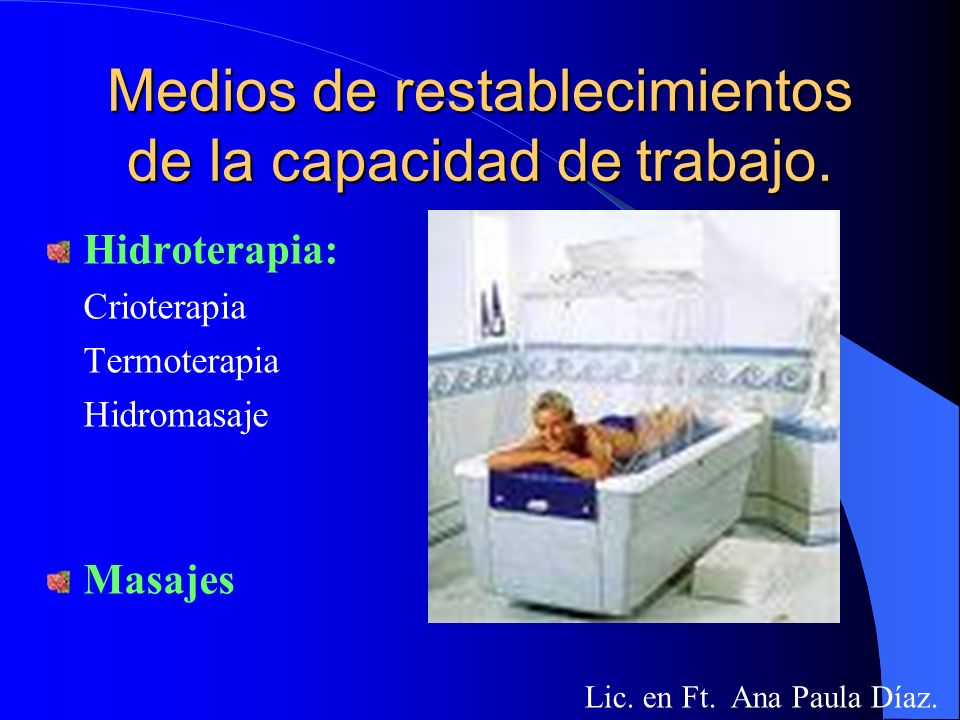 Medios de restablecimientos de la capacidad de trabajo.

Hidroterapia:
Crioterapia
Termoterapia
Hidromasaje

Masajes

Lic. en Ft. Ana Paula Díaz.